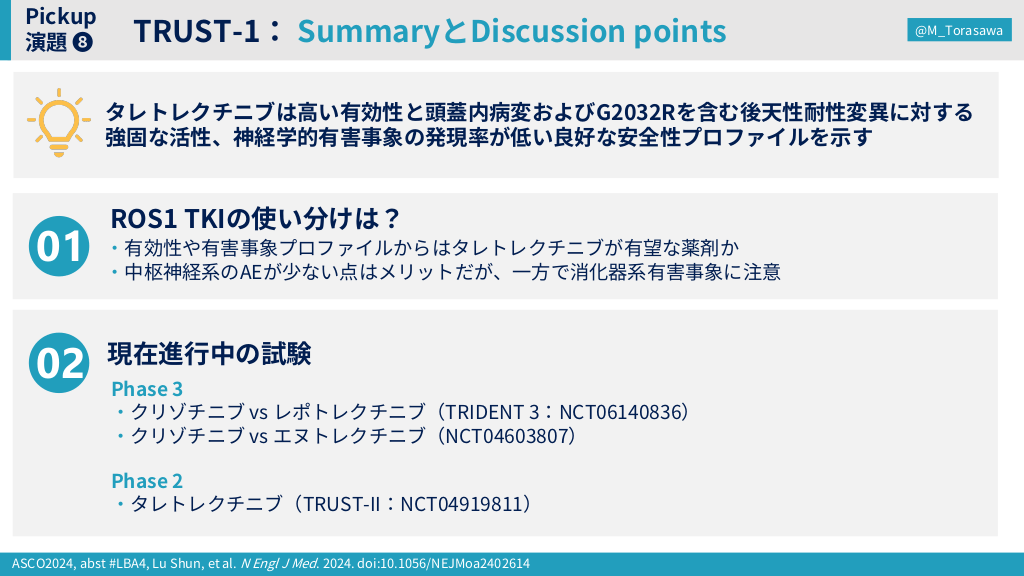 Pickup
演題 ❽

TRUST-1： SummaryとDiscussion points

@M_Torasawa

タレトレクチニブは高い有効性と頭蓋内病変およびG2032Rを含む後天性耐性変異に対する強固な活性、神経学的有害事象の発現率が低い良好な安全性プロファイルを示す

01

ROS1 TKIの使い分けは？

・有効性や有害事象プロファイルからはタレトレクチニブが有望な薬剤か
・中枢神経系のAEが少ない点はメリットだが、一方で消化器系有害事象に注意

02

現在進行中の試験

Phase 3
・クリゾチニブ vs レポトレクチニブ（TRIDENT 3：NCT06140836）
・クリゾチニブ vs エヌトレクチニブ（NCT04603807）

Phase 2
・タレトレクチニブ（TRUST-II：NCT04919811）

ASCO2024, abst #LBA4, Lu Shun, et al. N Engl J Med. 2024. doi:10.1056/NEJMoa2402614